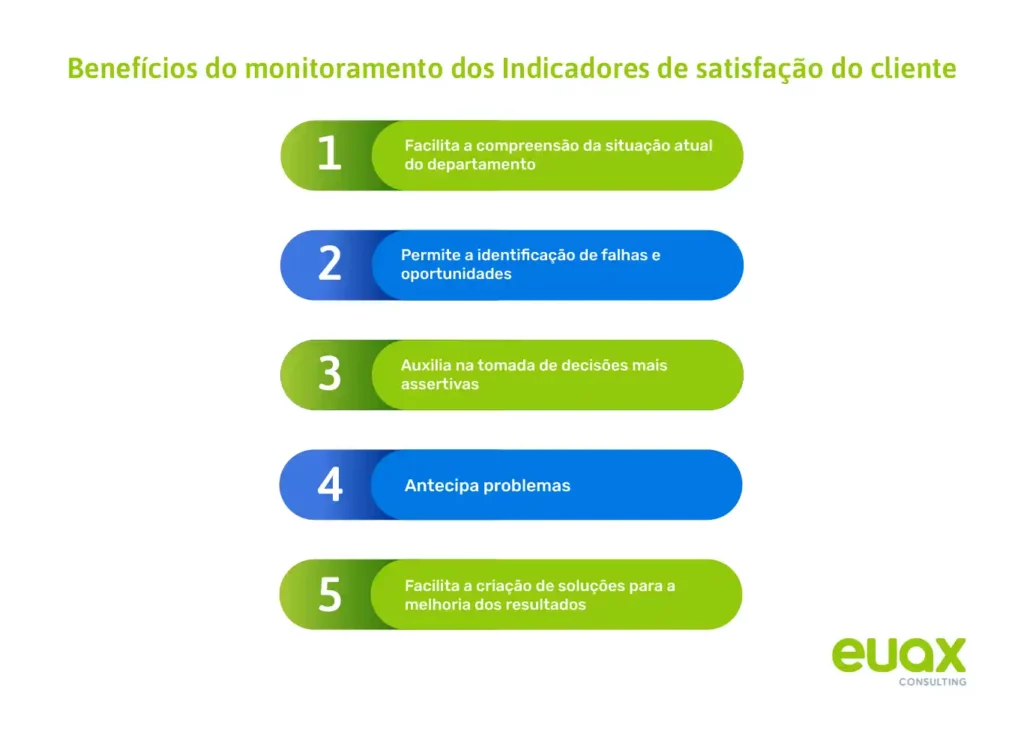 Benefícios do monitoramento dos Indicadores de satisfação do cliente

1
Facilita a compreensão da situação atual do departamento

2
Permite a identificação de falhas e oportunidades

3
Auxilia na tomada de decisões mais assertivas

4
Antecipa problemas

5
Facilita a criação de soluções para a melhoria dos resultados

euax
CONSULTING